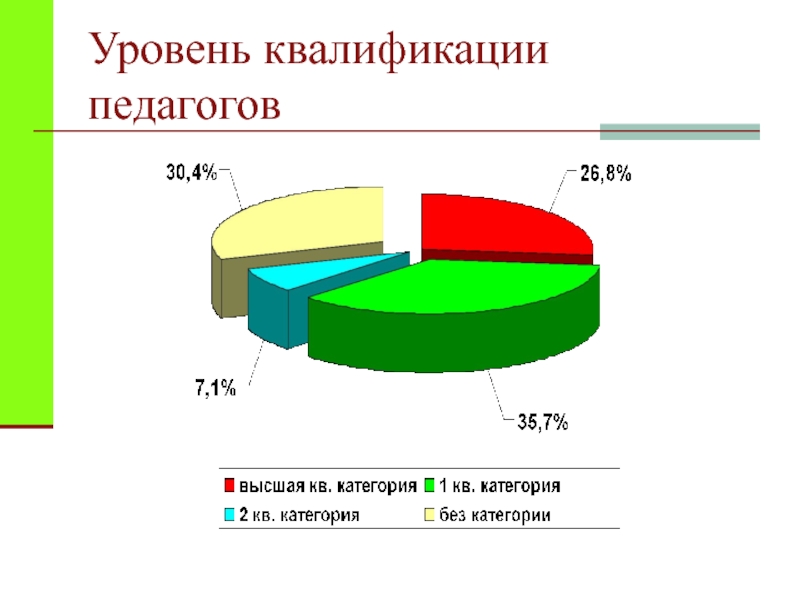 Уровень квалификации педагогов

30,4%
26,8%
7,1%
35,7%

высшая кв. категория
1 кв. категория
2 кв. категория
без категории